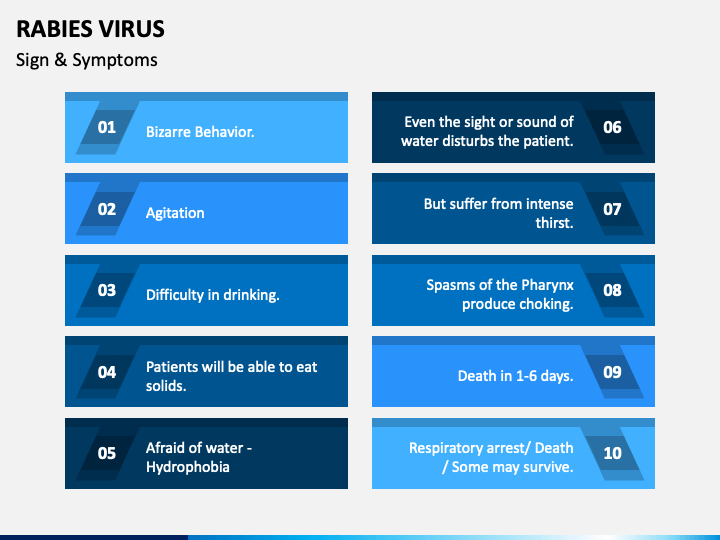 RABIES VIRUS
Sign & Symptoms

01 Bizarre Behavior.

02 Agitation

03 Difficulty in drinking.

04 Patients will be able to eat solids.

05 Afraid of water - Hydrophobia

Even the sight or sound of water disturbs the patient. 06

But suffer from intense thirst. 07

Spasms of the Pharynx produce choking. 08

Death in 1-6 days. 09

Respiratory arrest/ Death / Some may survive. 10